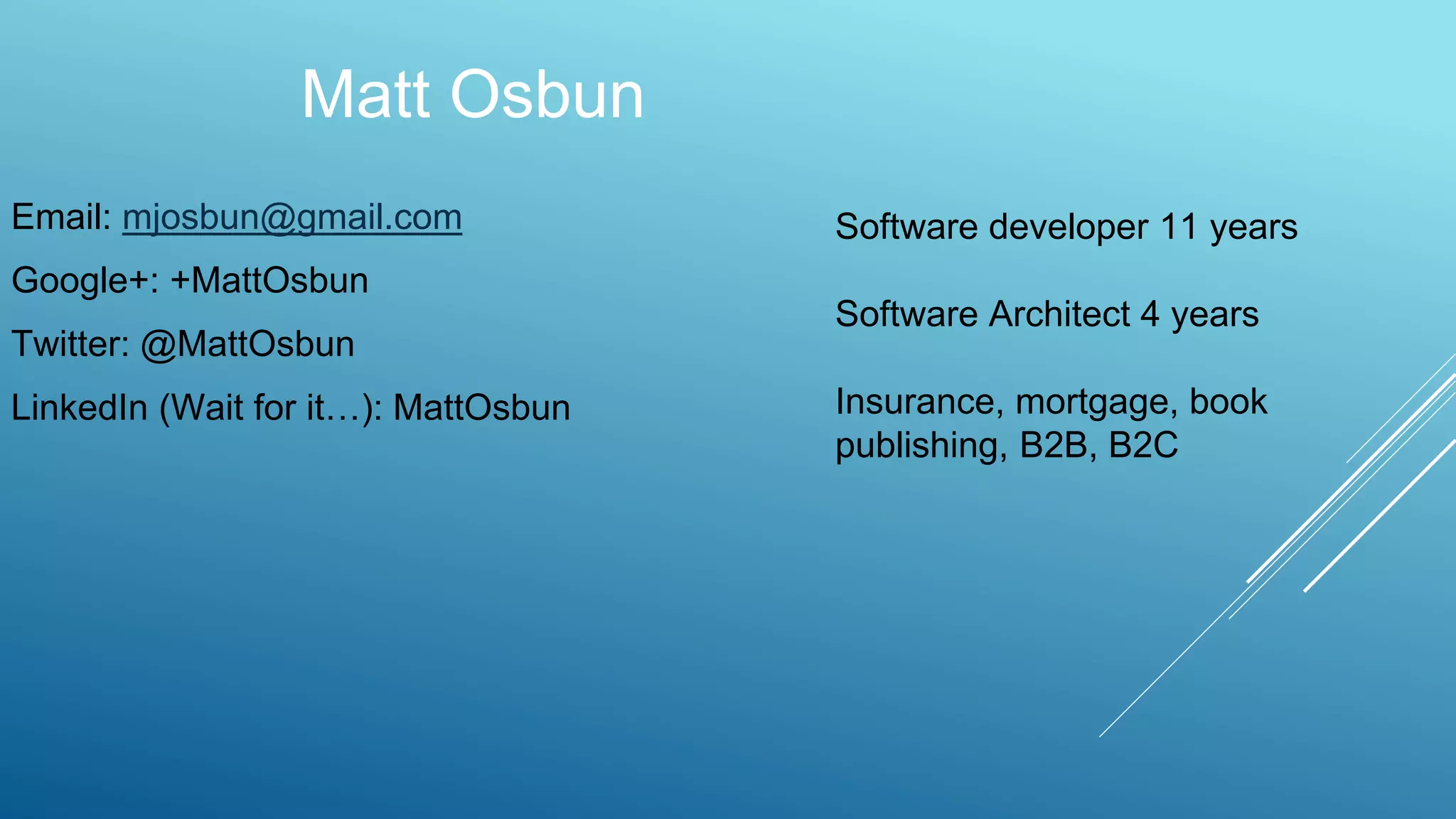 Matt Osbun

Email: mjosbun@gmail.com

Google+: +MattOsbun

Twitter: @MattOsbun

LinkedIn (Wait for it…): MattOsbun

Software developer 11 years

Software Architect 4 years

Insurance, mortgage, book publishing, B2B, B2C